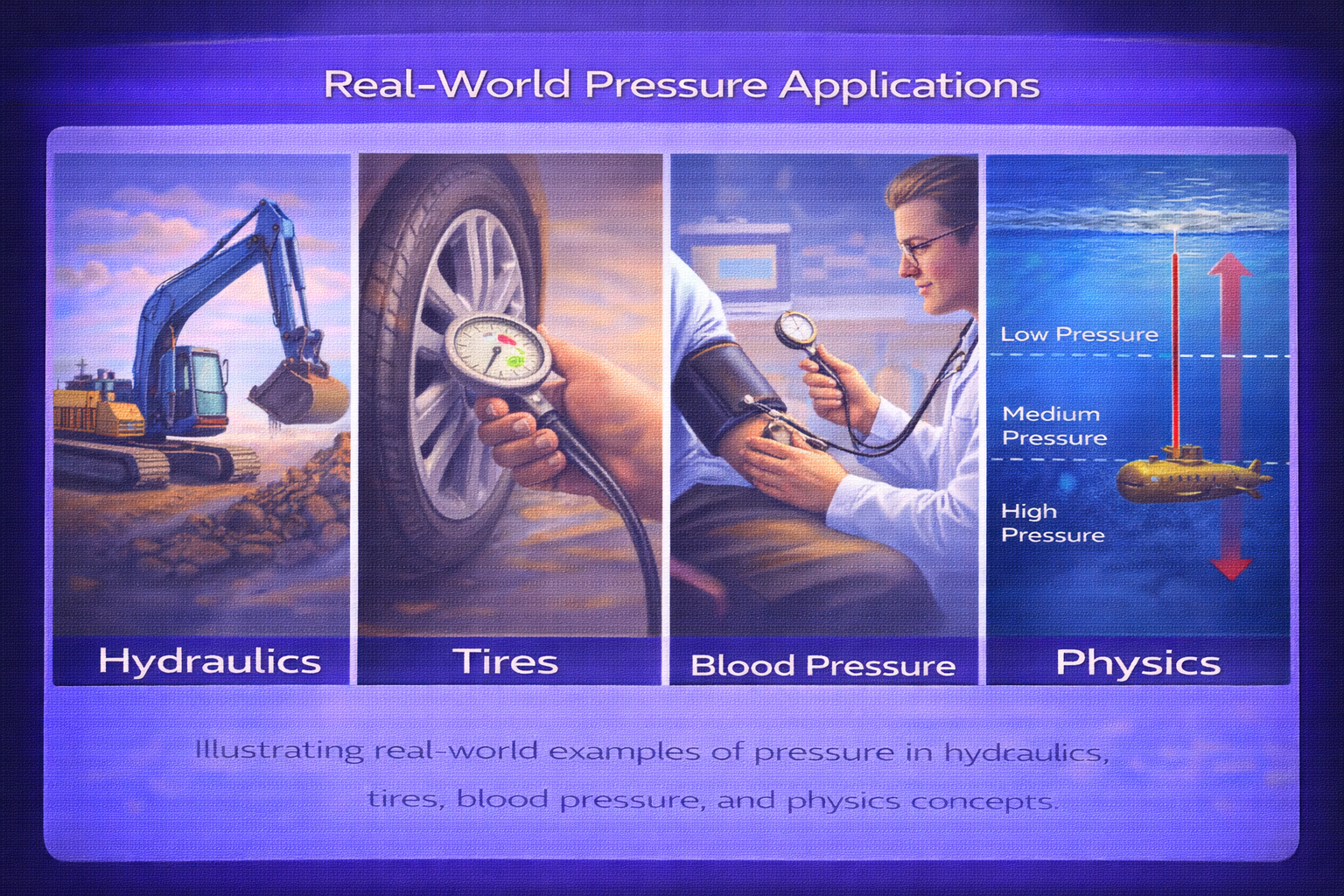 Real-World Pressure Applications

Hydraulics

Tires

Blood Pressure

Low Pressure

Medium Pressure

High Pressure

Physics

Illustrating real-world examples of pressure in hydraulics, tires, blood pressure, and physics concepts.